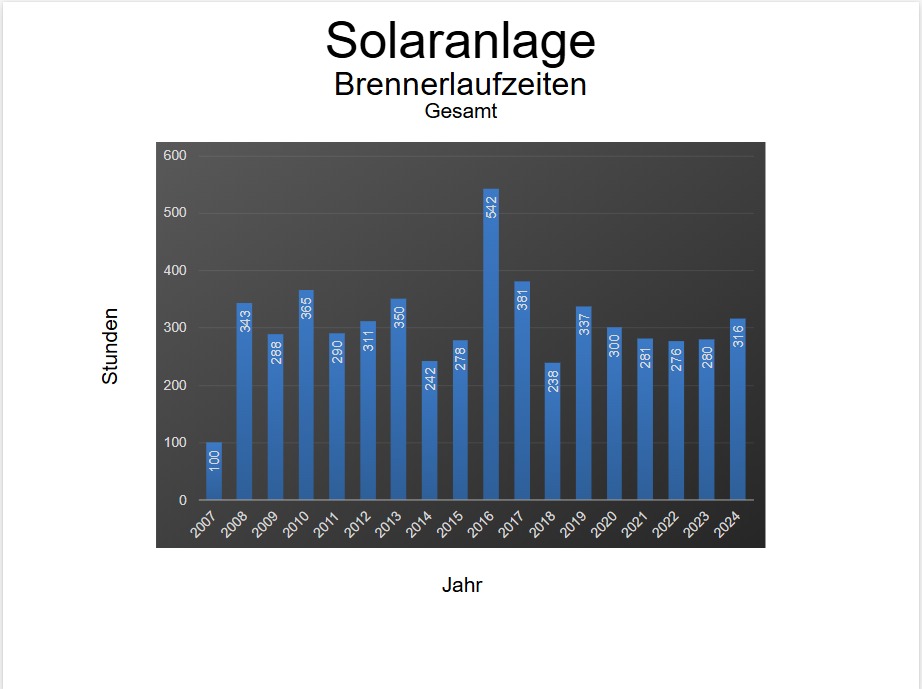 Solaranlage
Brennerlaufzeiten
Gesamt

Stunden

600
500
400
300
200
100
0

100
343
288
365
290
311
350
242
278
542
381
238
337
300
281
276
280
316

2007 2008 2009 2010 2011 2012 2013 2014 2015 2016 2017 2018 2019 2020 2021 2022 2023 2024

Jahr